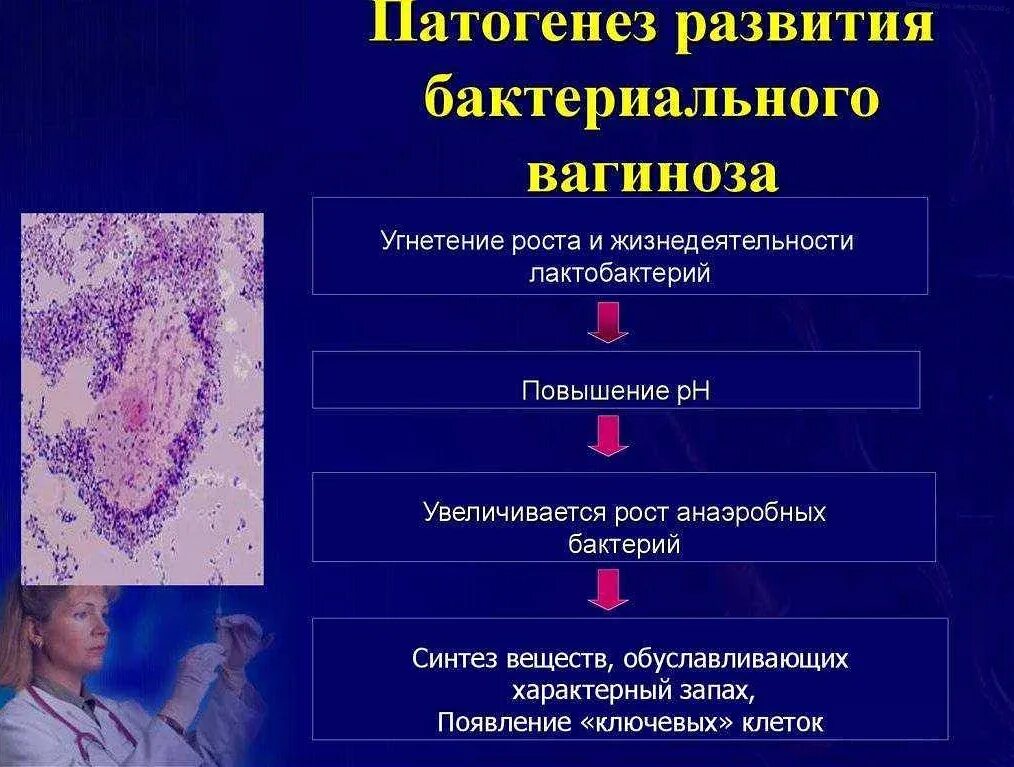 Патогенез развития бактериального вагиноза

Угнетение роста и жизнедеятельности лактобактерий

Повышение pH

Увеличивается рост анаэробных бактерий

Синтез веществ, обуславливающих характерный запах,
Появление «ключевых» клеток